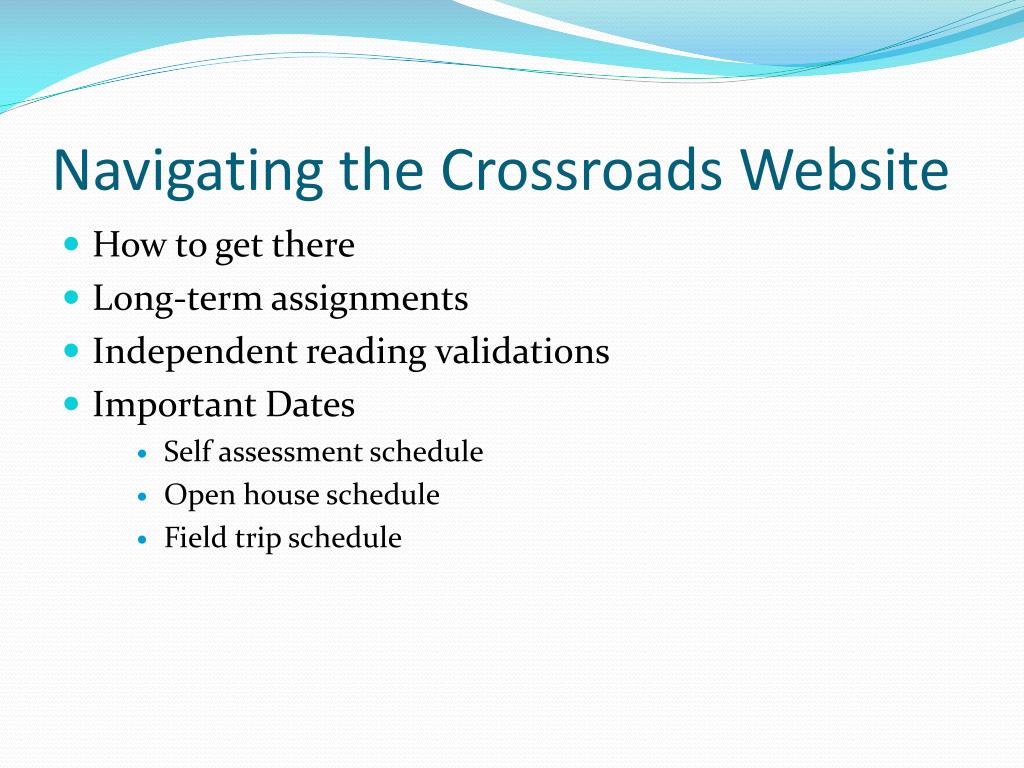 Navigating the Crossroads Website

- How to get there
- Long-term assignments
- Independent reading validations
- Important Dates
  - Self assessment schedule
  - Open house schedule
  - Field trip schedule